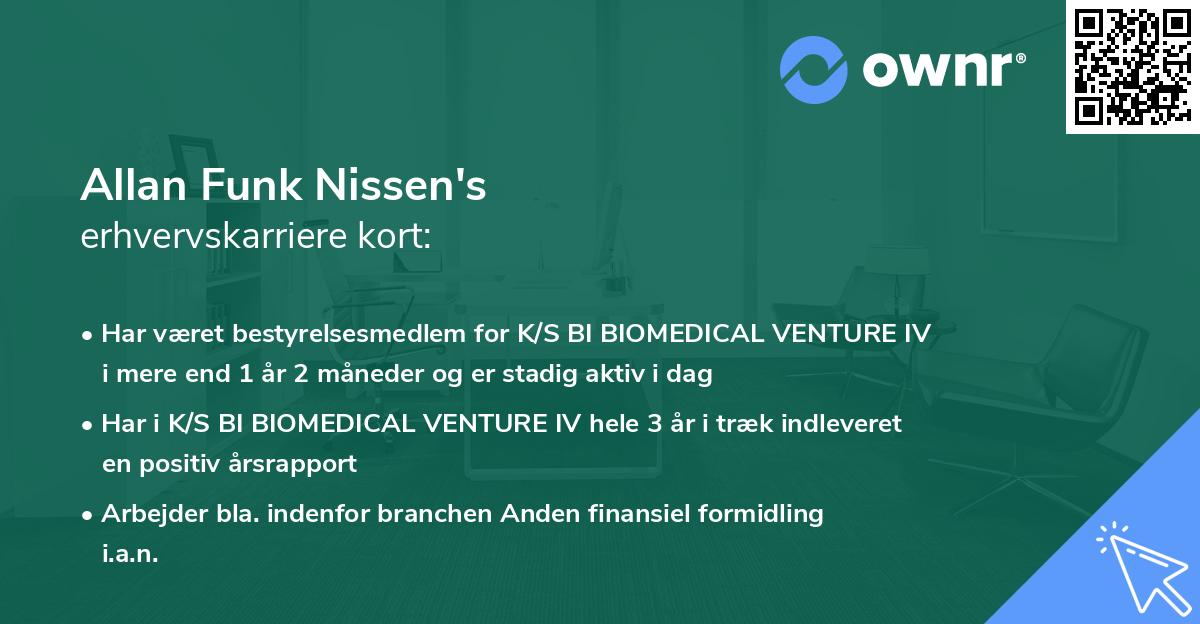 ownr®

Allan Funk Nissen's
erhvervskarriere kort:

• Har været bestyrelsesmedlem for K/S BI BIOMEDICAL VENTURE IV i mere end 1 år 2 måneder og er stadig aktiv i dag

• Har i K/S BI BIOMEDICAL VENTURE IV hele 3 år i træk indleveret en positiv årsrapport

• Arbejder bla. indenfor branchen Anden finansiel formidling i.a.n.